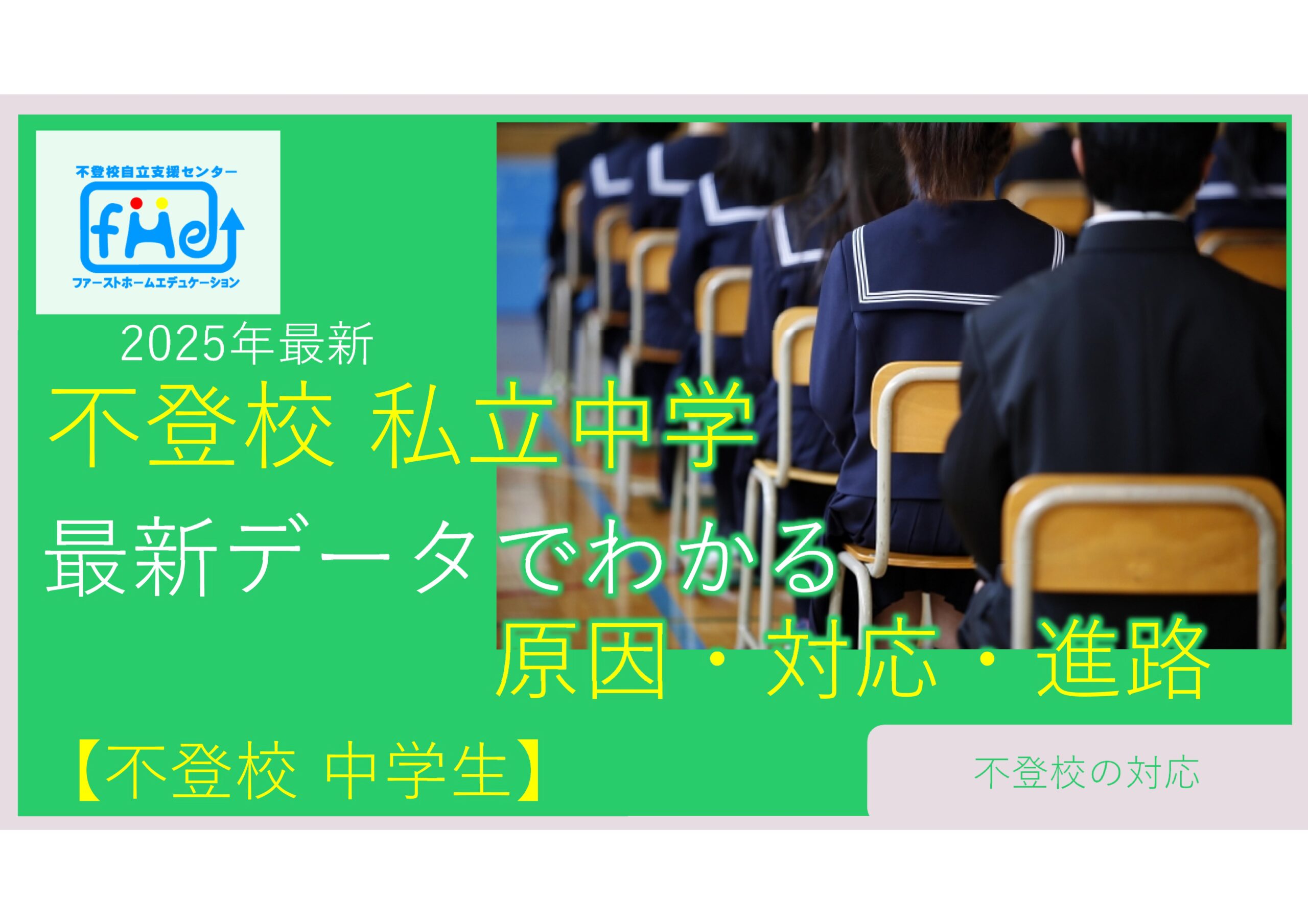 不登校自立支援センター
fHe
ファーストホームエデュケーション

2025年最新
不登校 私立中学
最新データでわかる
原因・対応・進路

【不登校 中学生】

不登校の対応